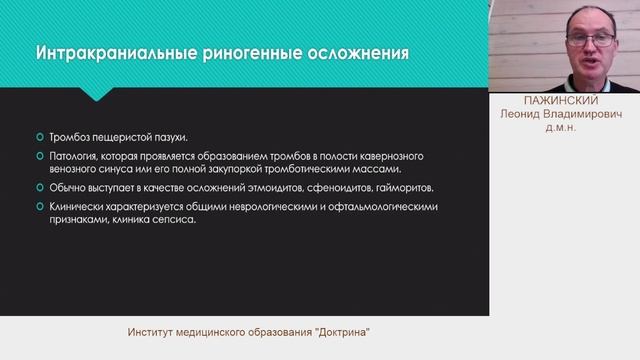 Интракраниальные риногенные осложнения

Тромбоз пещеристой пазухи.

Патология, которая проявляется образованием тромбов в полости кавернозного венозного синуса или его полной закупоркой тромботическими массами.

Обычно выступает в качестве осложнений этмоидитов, сфеноидитов, гайморитов.

Клинически характеризуется общими неврологическими и офтальмологическими признаками, клиника сепсиса.

ПАЖИНСКИЙ
Леонид Владимирович
д.м.н.

Институт медицинского образования "Доктрина"